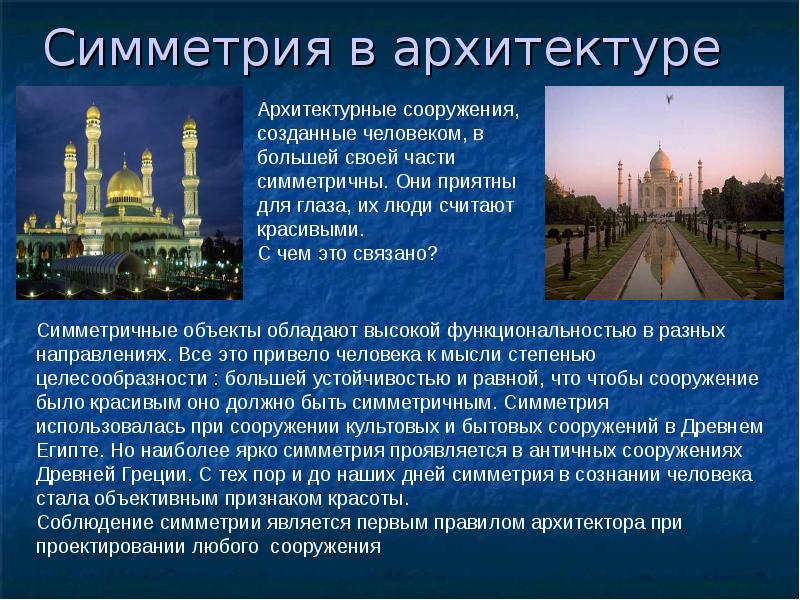 Симметрия в архитектуре

Архитектурные сооружения, созданные человеком, в большей своей части симметричны. Они приятны для глаза, их люди считают красивыми.
С чем это связано?

Симметричные объекты обладают высокой функциональностью в разных направлениях. Все это привело человека к мысли степенью целесообразности : большей устойчивостью и равной, что чтобы сооружение было красивым оно должно быть симметричным. Симметрия использовалась при сооружении культовых и бытовых сооружений в Древнем Египте. Но наиболее ярко симметрия проявляется в античных сооружениях Древней Греции. С тех пор и до наших дней симметрия в сознании человека стала объективным признаком красоты.
Соблюдение симметрии является первым правилом архитектора при проектировании любого сооружения